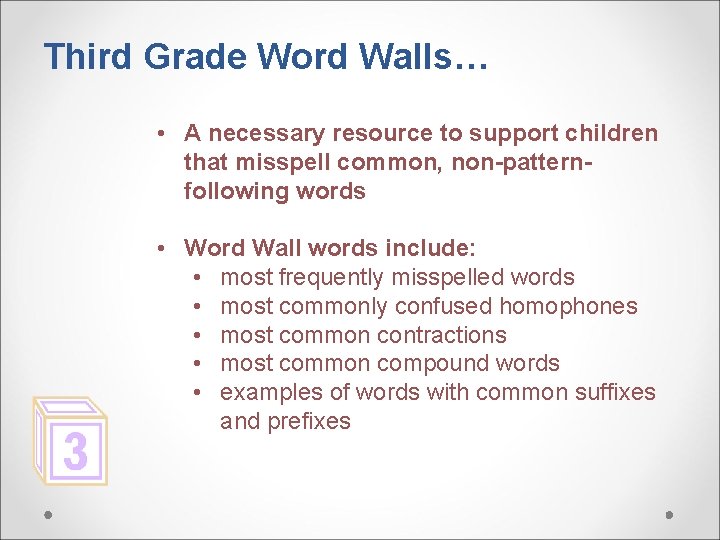 Third Grade Word Walls…

• A necessary resource to support children that misspell common, non-pattern-following words

• Word Wall words include:
  • most frequently misspelled words
  • most commonly confused homophones
  • most common contractions
  • most common compound words
  • examples of words with common suffixes and prefixes

3